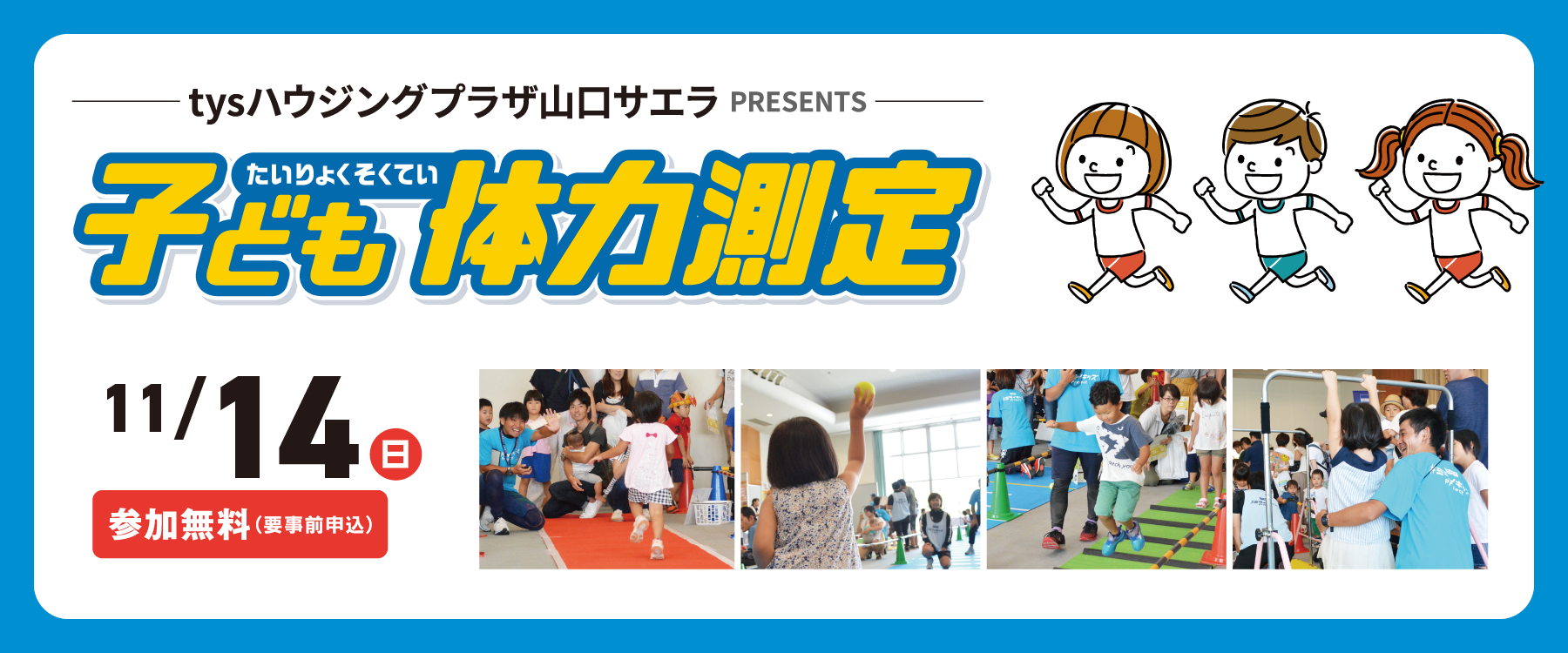 tysハウジングプラザ山口サエラ PRESENTS

たいりょくそくてい
子ども体力測定

11/14 日

参加無料（要事前申込）